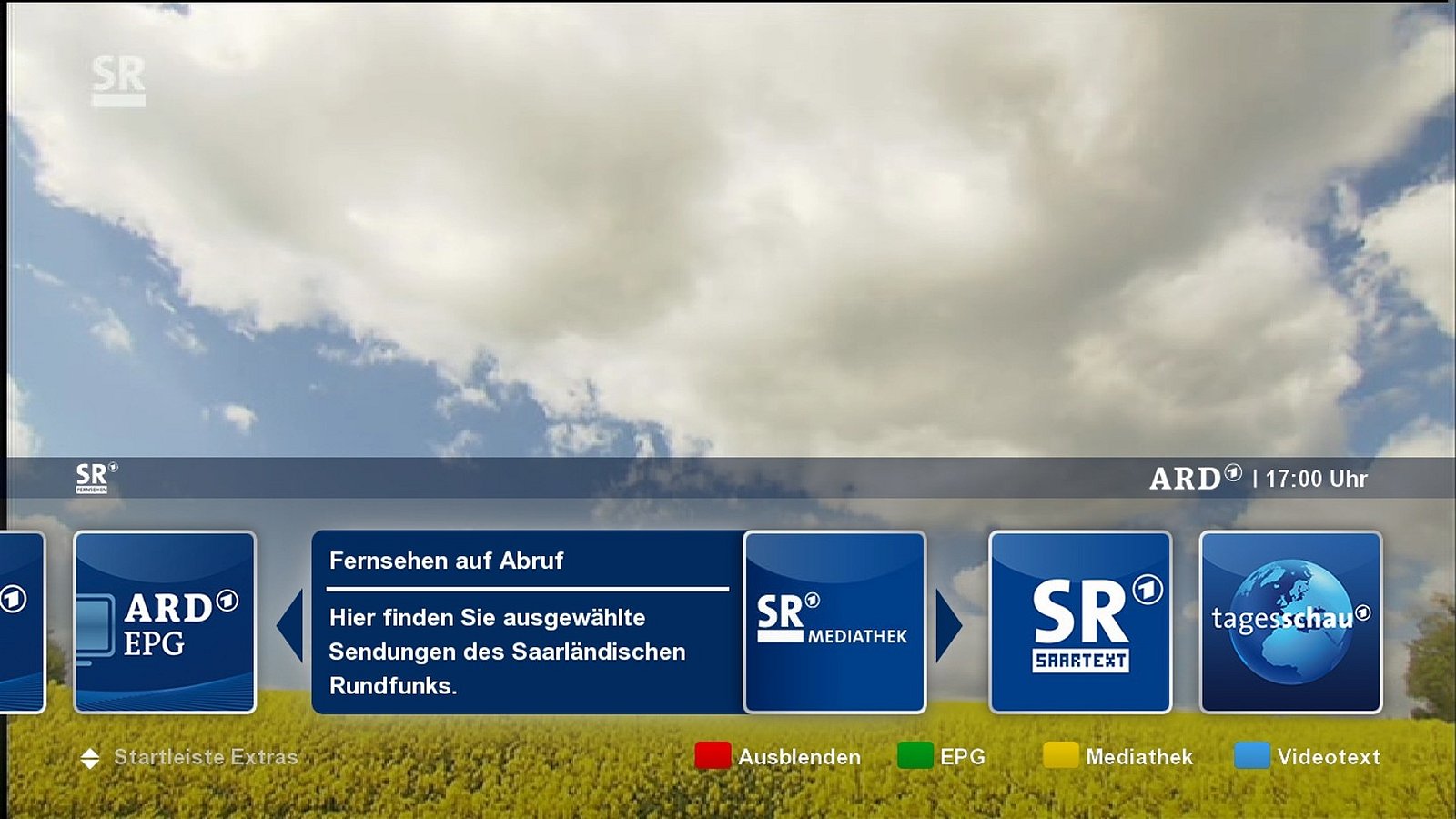 SR

SR FERNSEHEN

ARD | 17:00 Uhr

ARD EPG

Fernsehen auf Abruf

Hier finden Sie ausgewählte Sendungen des Saarländischen Rundfunks.

SR MEDIATHEK

SR SAARTEXT

tagesschau

Startleiste Extras

Ausblenden

EPG

Mediathek

Videotext